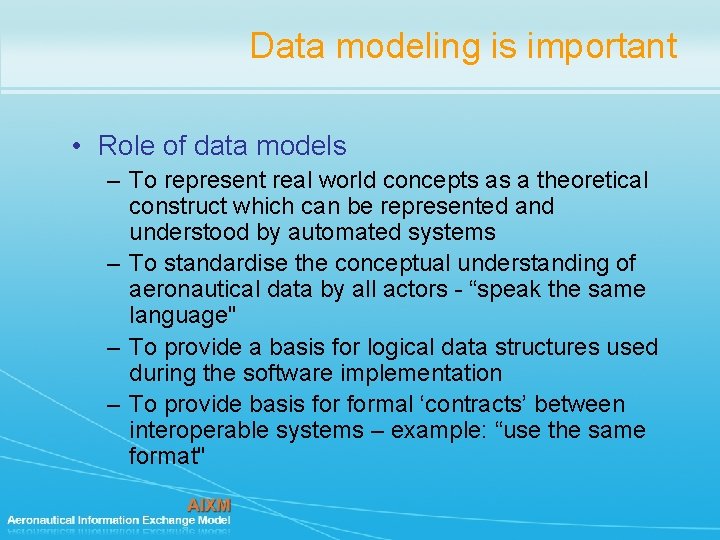 Data modeling is important

• Role of data models
– To represent real world concepts as a theoretical construct which can be represented and understood by automated systems
– To standardise the conceptual understanding of aeronautical data by all actors - “speak the same language"
– To provide a basis for logical data structures used during the software implementation
– To provide basis for formal ‘contracts’ between interoperable systems – example: “use the same format"

AIXM
Aeronautical Information Exchange Model